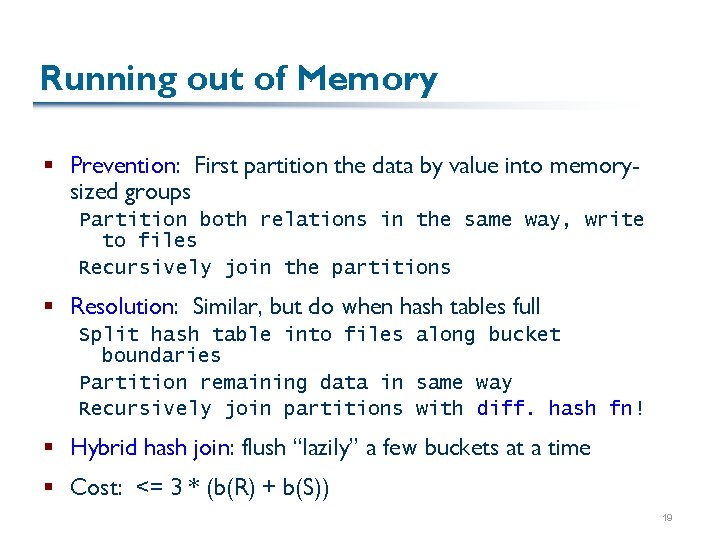 Running out of Memory

▪ Prevention: First partition the data by value into memory-sized groups

Partition both relations in the same way, write to files

Recursively join the partitions

▪ Resolution: Similar, but do when hash tables full

Split hash table into files along bucket boundaries

Partition remaining data in same way

Recursively join partitions with diff. hash fn!

▪ Hybrid hash join: flush "lazily" a few buckets at a time

▪ Cost: <= 3 * (b(R) + b(S))

19